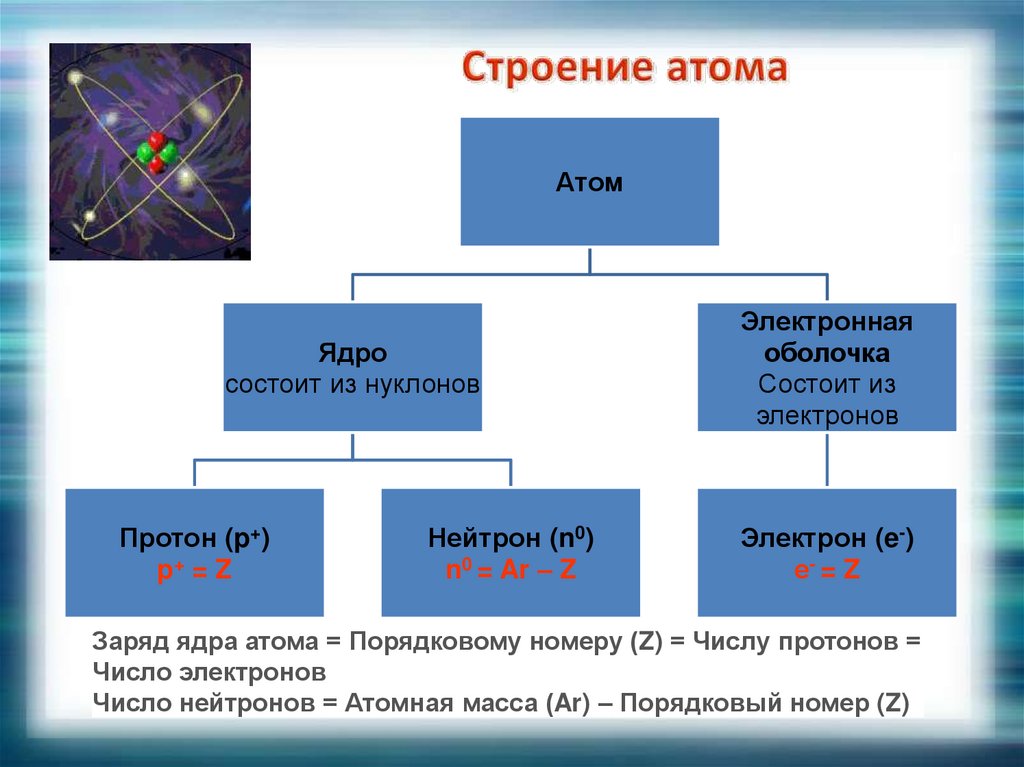 Строение атома

Атом

Ядро
состоит из нуклонов

Электронная оболочка
Состоит из электронов

Протон ($p^+$)
$p^+ = Z$

Нейтрон ($n^0$)
$n^0 = Ar – Z$

Электрон ($e^-$)
$e^- = Z$

Заряд ядра атома = Порядковому номеру (Z) = Числу протонов = Число электронов
Число нейтронов = Атомная масса (Ar) – Порядковый номер (Z)